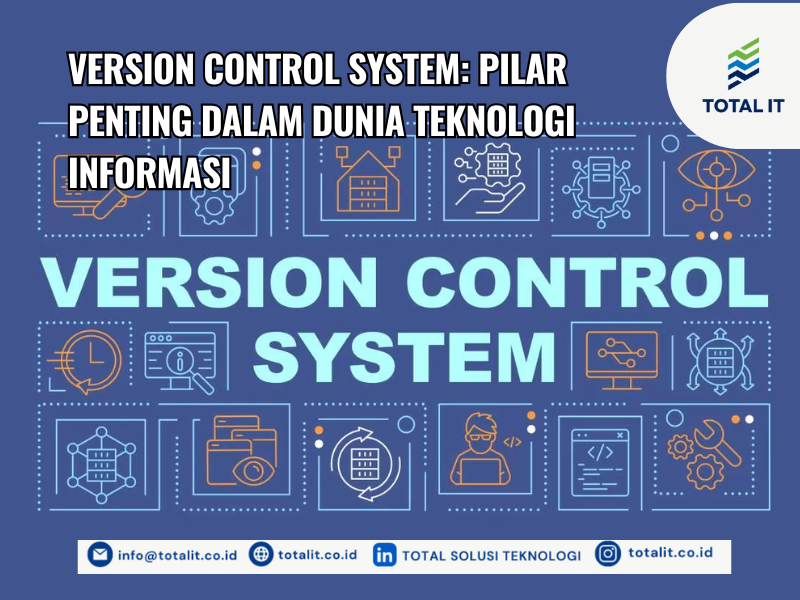 VERSION CONTROL SYSTEM: PILAR PENTING DALAM DUNIA TEKNOLOGI INFORMASI

TOTAL IT

VERSION CONTROL SYSTEM

</>

</>

info@totalit.co.id totalit.co.id TOTAL SOLUSI TEKNOLOGI totalit.co.id